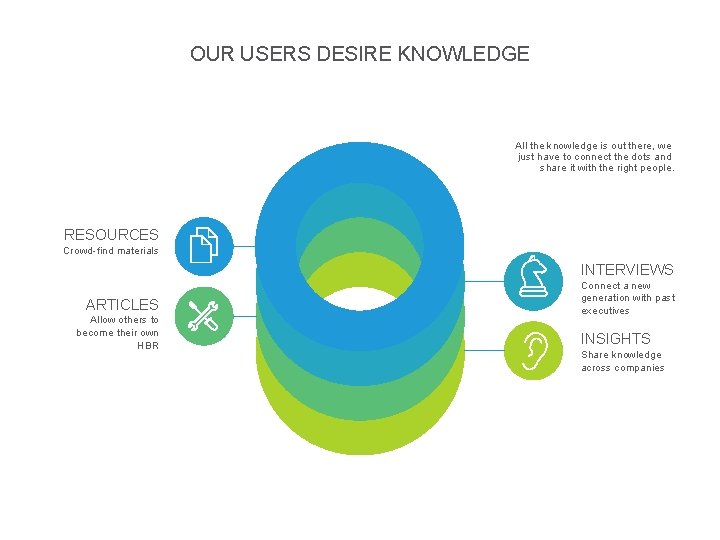 OUR USERS DESIRE KNOWLEDGE

All the knowledge is out there, we just have to connect the dots and share it with the right people.

RESOURCES
Crowd-find materials

ARTICLES
Allow others to become their own HBR

INTERVIEWS
Connect a new generation with past executives

INSIGHTS
Share knowledge across companies